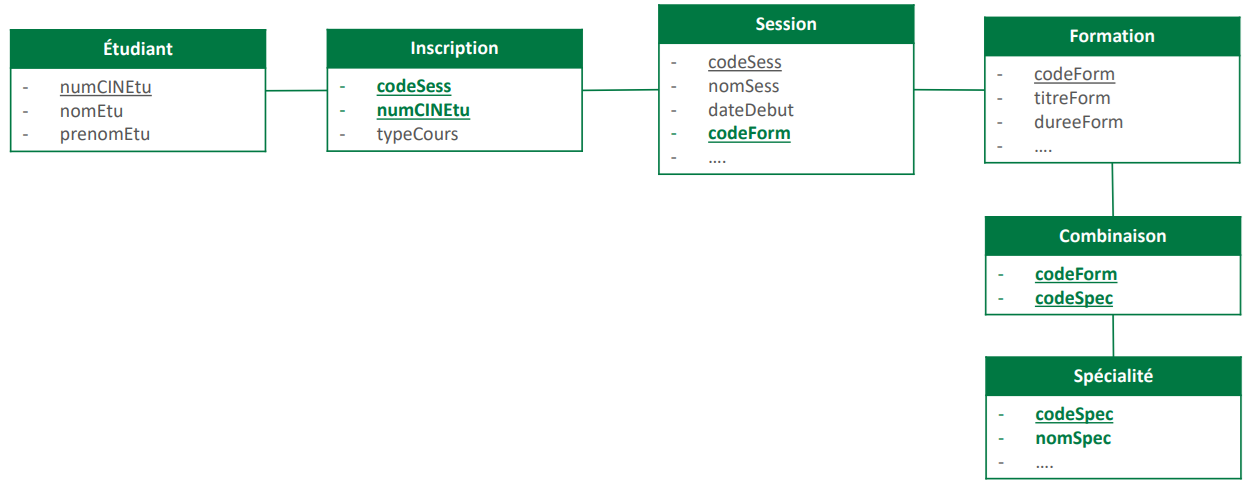 Étudiant
- numCINEtu
- nomEtu
- prenomEtu

Inscription
- codeSess
- numCINEtu
- typeCours

Session
- codeSess
- nomSess
- dateDebut
- codeForm
- ....

Formation
- codeForm
- titreForm
- dureeForm
- ....

Combinaison
- codeForm
- codeSpec

Spécialité
- codeSpec
- nomSpec
- ....